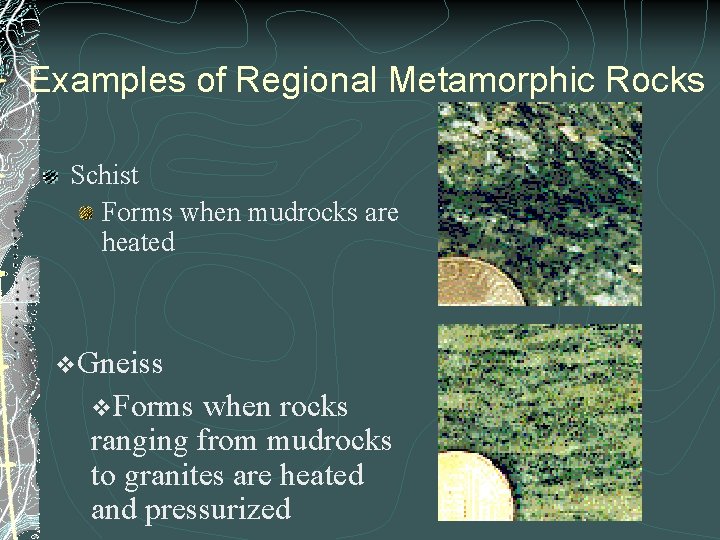 Examples of Regional Metamorphic Rocks

Schist

Forms when mudrocks are heated

❖Gneiss

❖Forms when rocks ranging from mudrocks to granites are heated and pressurized